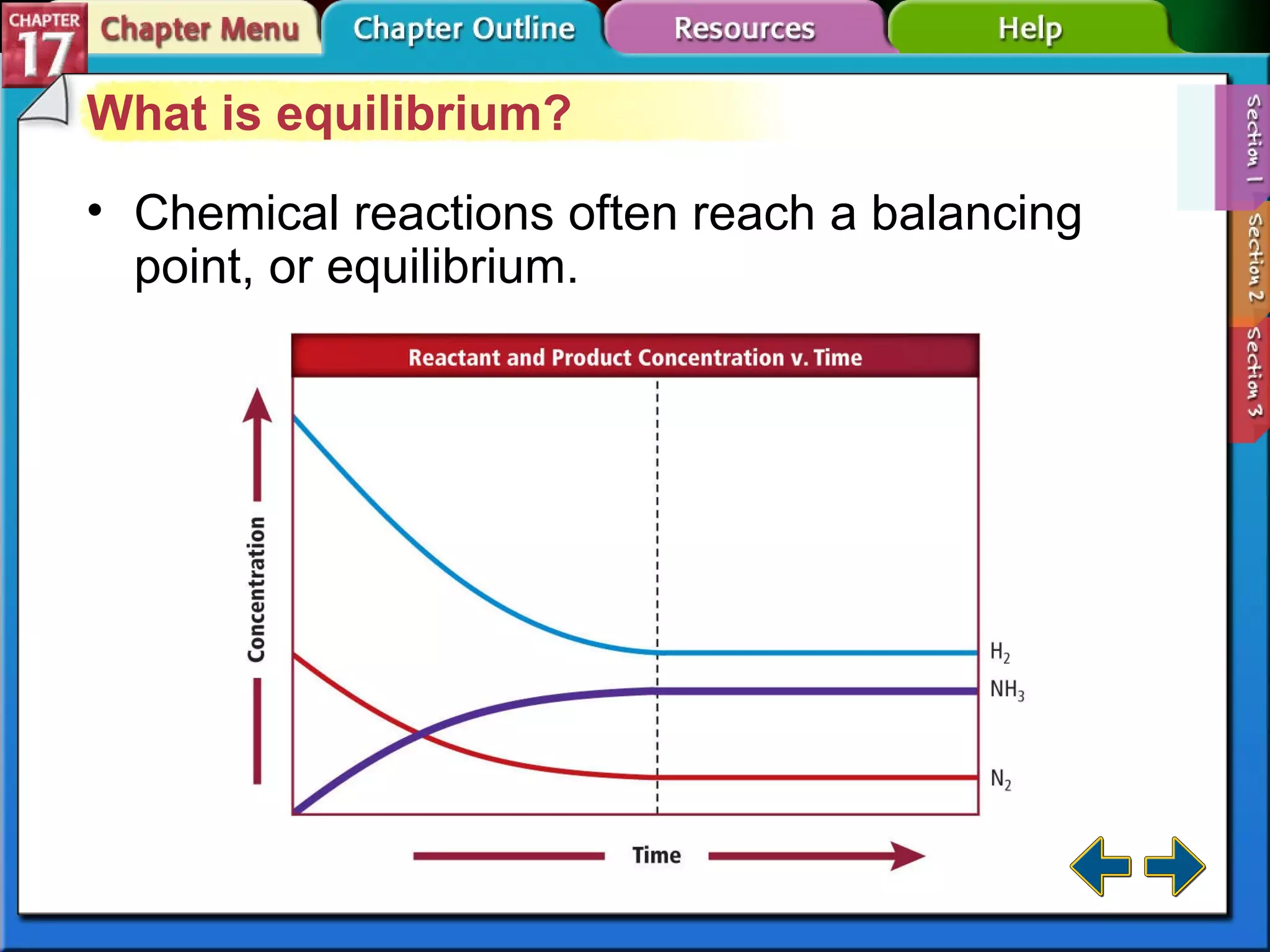 CHAPTER 17

Chapter Menu

Chapter Outline

Resources

Help

Section 1

Section 2

Section 3

What is equilibrium?

• Chemical reactions often reach a balancing point, or equilibrium.

Reactant and Product Concentration v. Time

Concentration

$H_2$

$NH_3$

$N_2$

Time